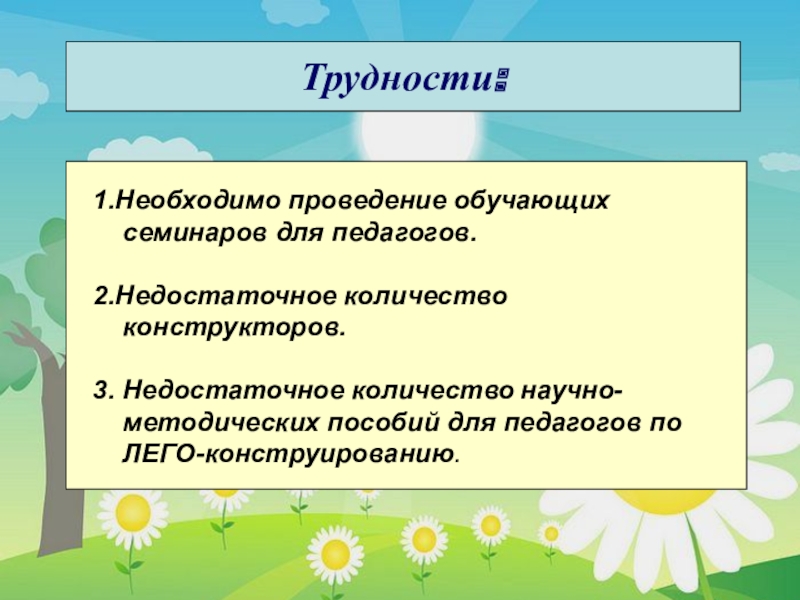 Трудности:

1.Необходимо проведение обучающих семинаров для педагогов.

2.Недостаточное количество конструкторов.

3. Недостаточное количество научно-методических пособий для педагогов по ЛЕГО-конструированию.